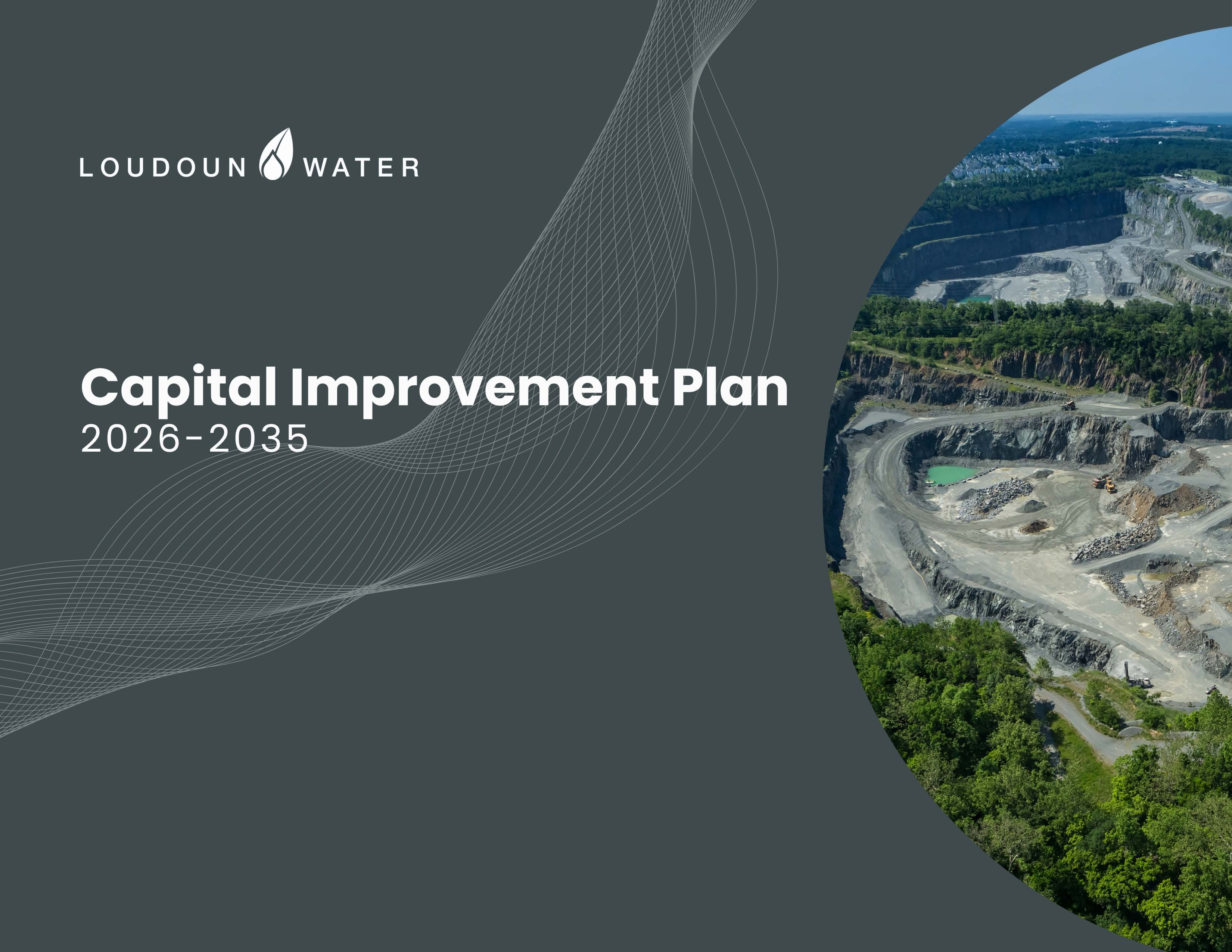 LOUDOUN WATER

Capital Improvement Plan
2026-2035